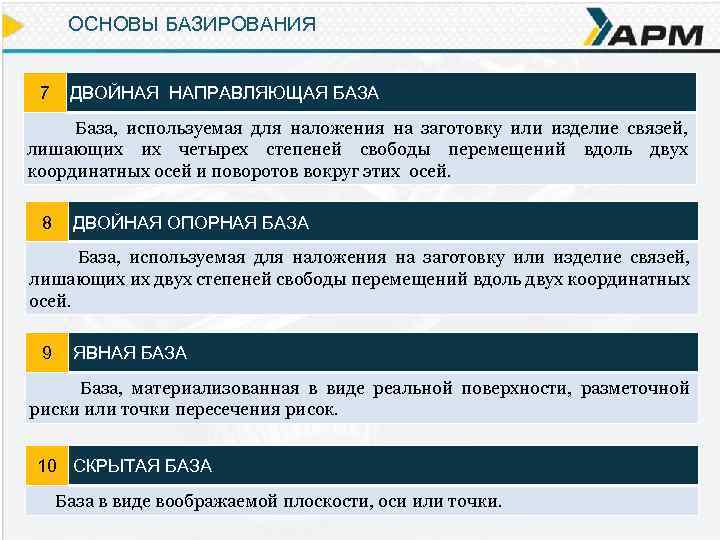 ОСНОВЫ БАЗИРОВАНИЯ

АРМ

7 ДВОЙНАЯ НАПРАВЛЯЮЩАЯ БАЗА

База, используемая для наложения на заготовку или изделие связей, лишающих их четырех степеней свободы перемещений вдоль двух координатных осей и поворотов вокруг этих осей.

8 ДВОЙНАЯ ОПОРНАЯ БАЗА

База, используемая для наложения на заготовку или изделие связей, лишающих их двух степеней свободы перемещений вдоль двух координатных осей.

9 ЯВНАЯ БАЗА

База, материализованная в виде реальной поверхности, разметочной риски или точки пересечения рисок.

10 СКРЫТАЯ БАЗА

База в виде воображаемой плоскости, оси или точки.